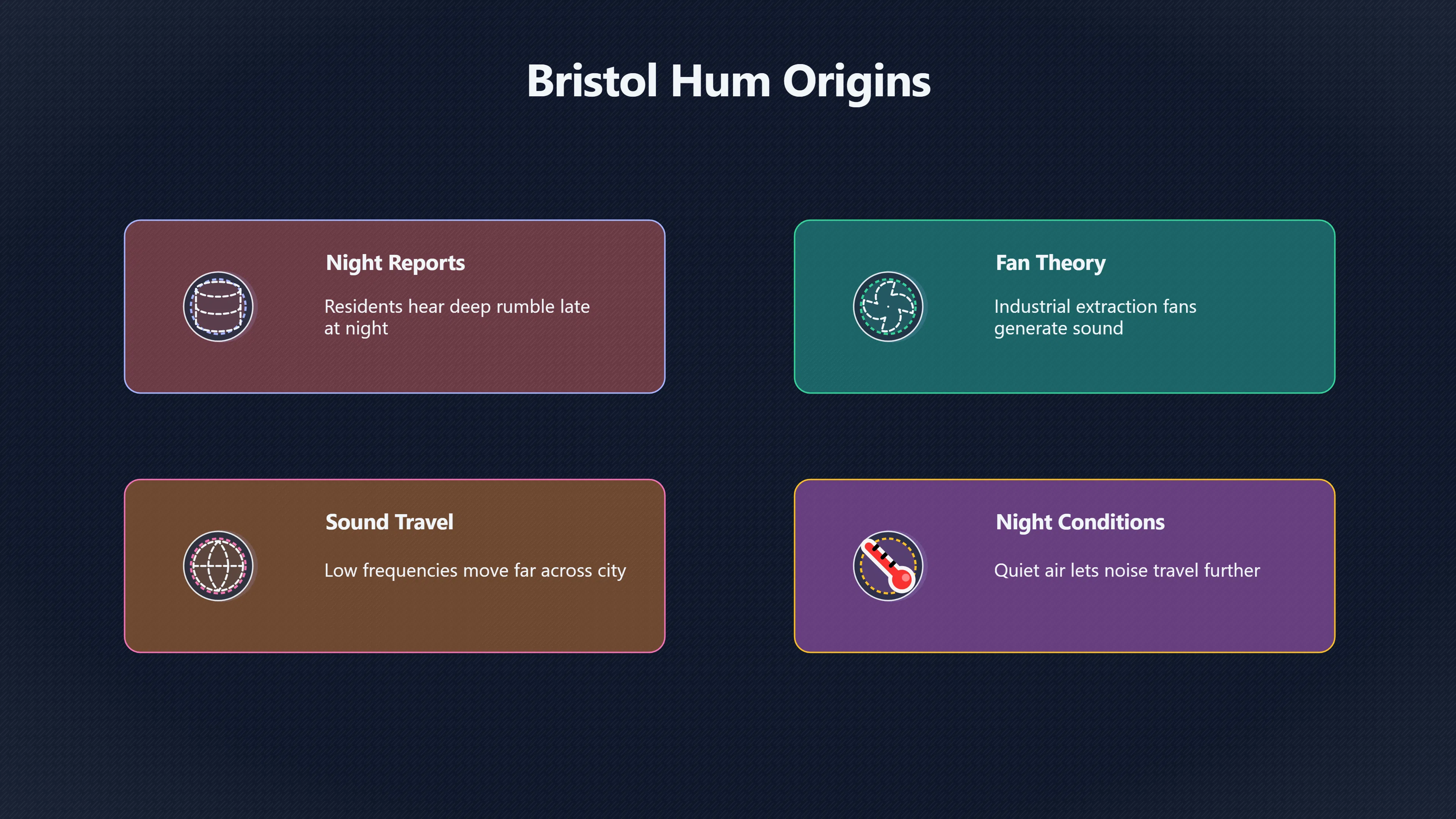 Bristol Hum Origins

Night Reports

Residents hear deep rumble late at night

Fan Theory

Industrial extraction fans generate sound

Sound Travel

Low frequencies move far across city

Night Conditions

Quiet air lets noise travel further